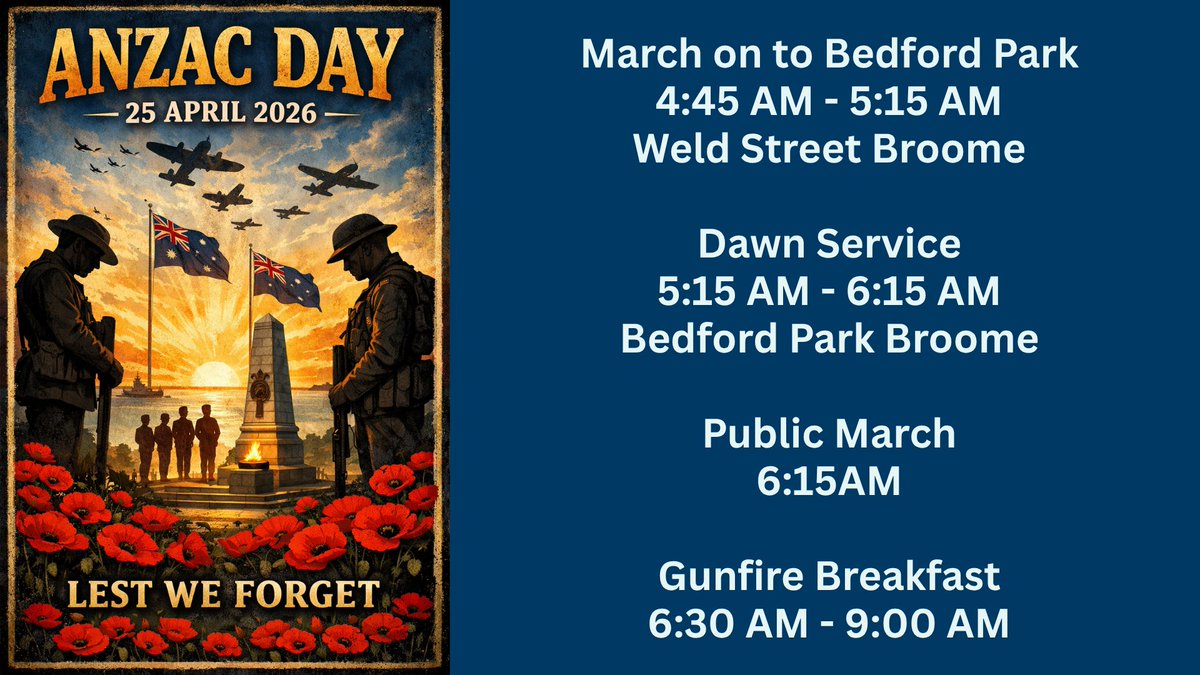 ANZAC DAY
25 APRIL 2026

LEST WE FORGET

March on to Bedford Park
4:45 AM - 5:15 AM
Weld Street Broome

Dawn Service
5:15 AM - 6:15 AM
Bedford Park Broome

Public March
6:15AM

Gunfire Breakfast
6:30 AM - 9:00 AM